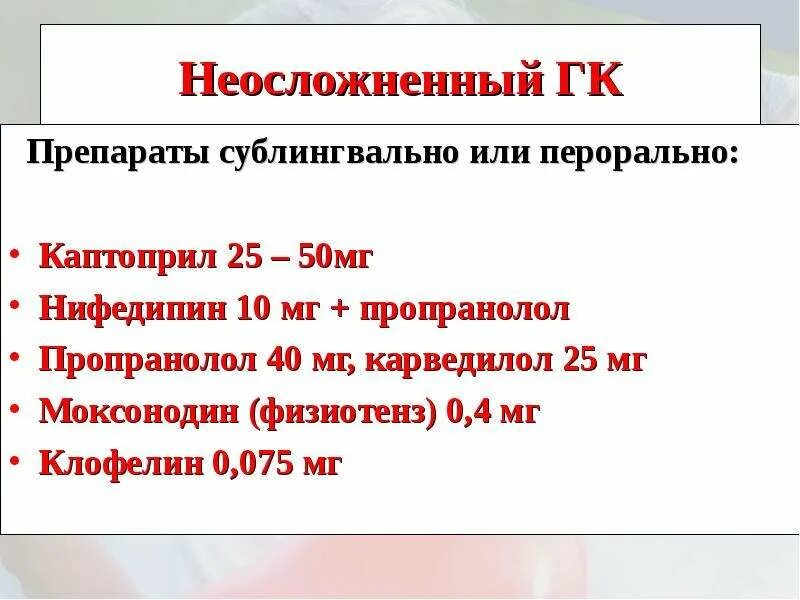 Неосложненный ГК

Препараты сублингвально или перорально:

• Каптоприл 25 – 50мг
• Нифедипин 10 мг + пропранолол
• Пропранолол 40 мг, карведилол 25 мг
• Моксонодин (физиотенз) 0,4 мг
• Клофелин 0,075 мг